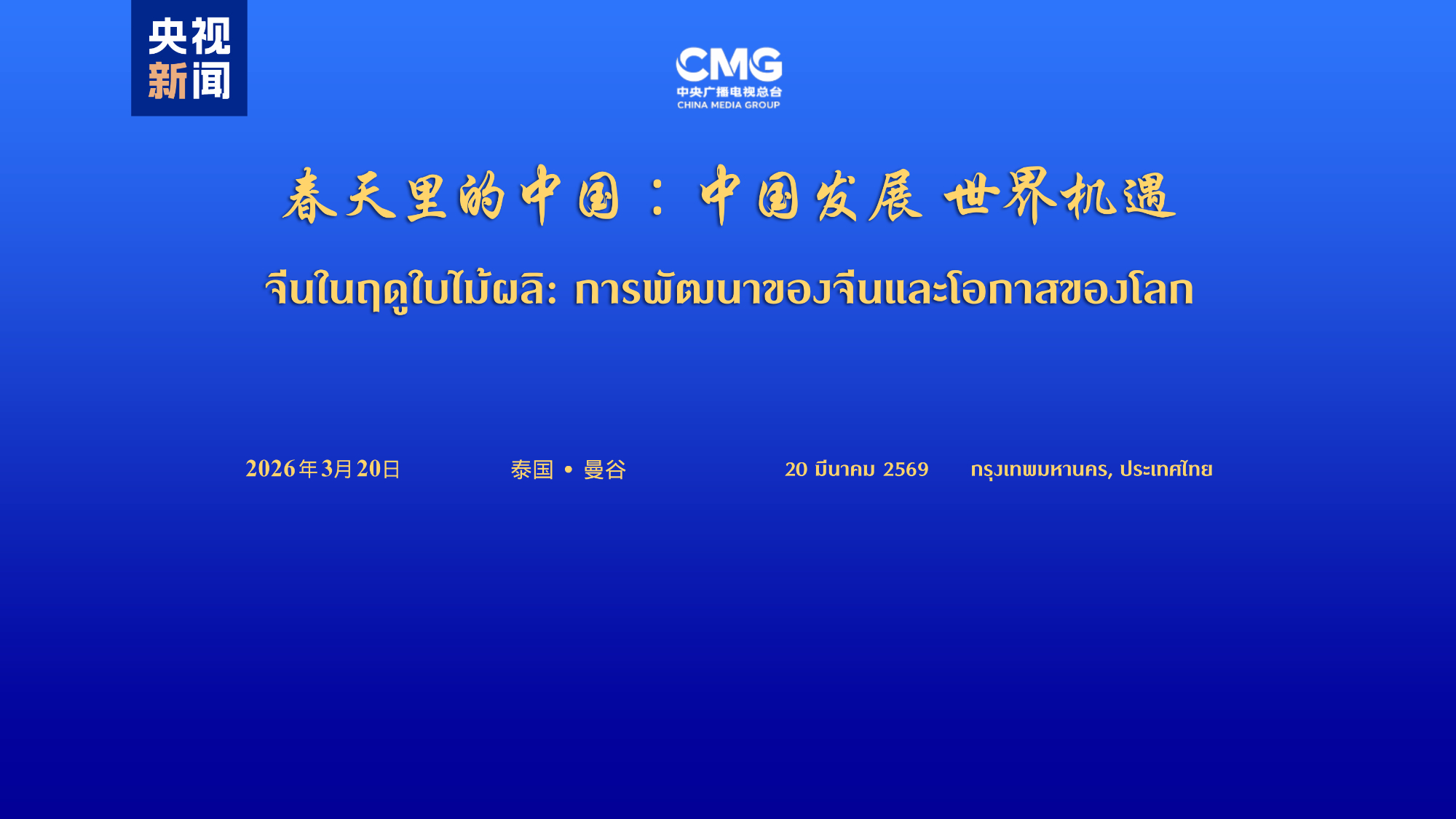 央视
新闻

CMG
中央广播电视总台
CHINA MEDIA GROUP

春天里的中国：中国发展 世界机遇

จีนในฤดูใบไม้ผลิ: การพัฒนาของจีนและโอกาสของโลก

2026年3月20日 泰国 • 曼谷 20 มีนาคม 2569 กรุงเทพมหานคร, ประเทศไทย